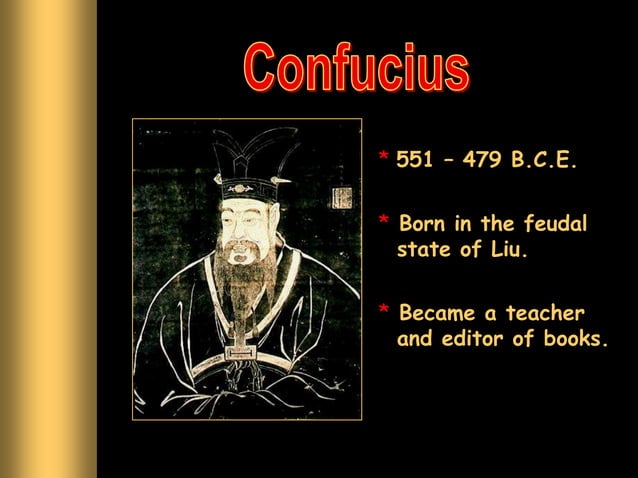 Confucius

* 551 – 479 B.C.E.

* Born in the feudal state of Liu.

* Became a teacher and editor of books.